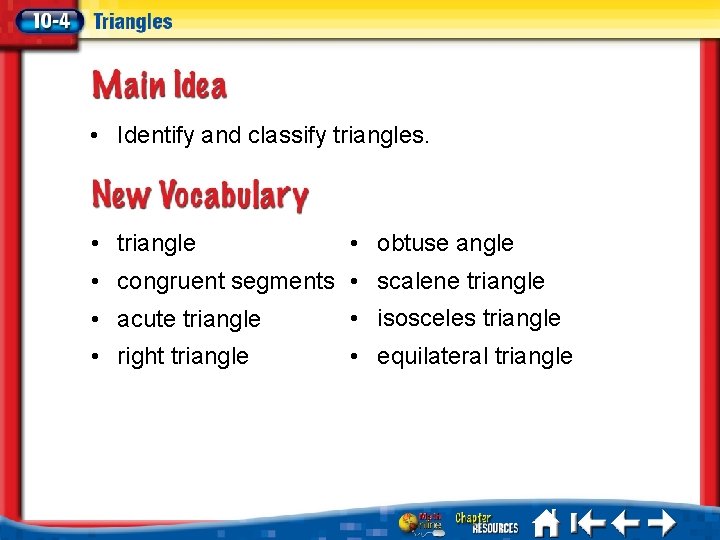 10-4 Triangles

Main Idea

• Identify and classify triangles.

New Vocabulary

• triangle
• congruent segments
• acute triangle
• right triangle

• obtuse angle
• scalene triangle
• isosceles triangle
• equilateral triangle

Math Online Chapter RESOURCES